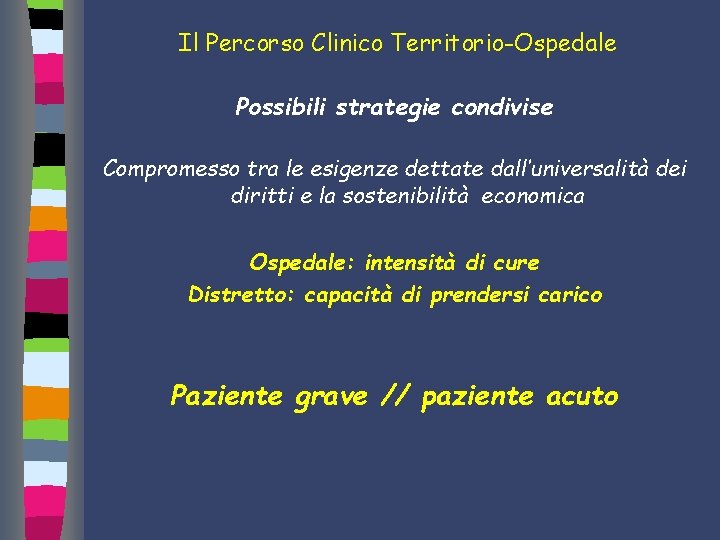 Il Percorso Clinico Territorio-Ospedale

Possibili strategie condivise

Compromesso tra le esigenze dettate dall'universalità dei diritti e la sostenibilità economica

Ospedale: intensità di cure
Distretto: capacità di prendersi carico

Paziente grave // paziente acuto